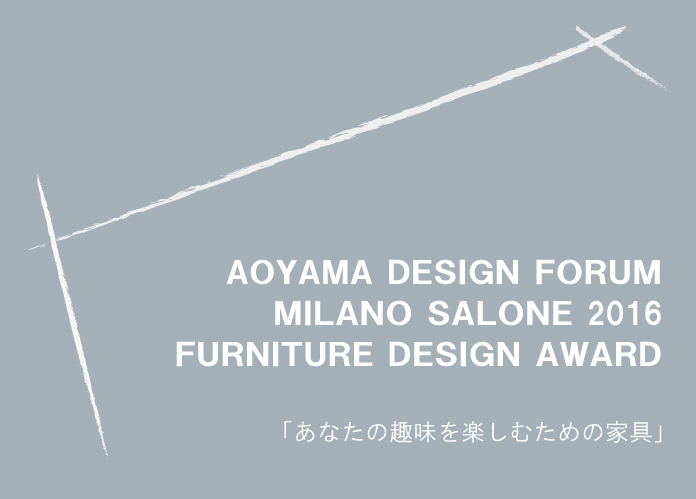 AOYAMA DESIGN FORUM
MILANO SALONE 2016
FURNITURE DESIGN AWARD

「あなたの趣味を楽しむための家具」